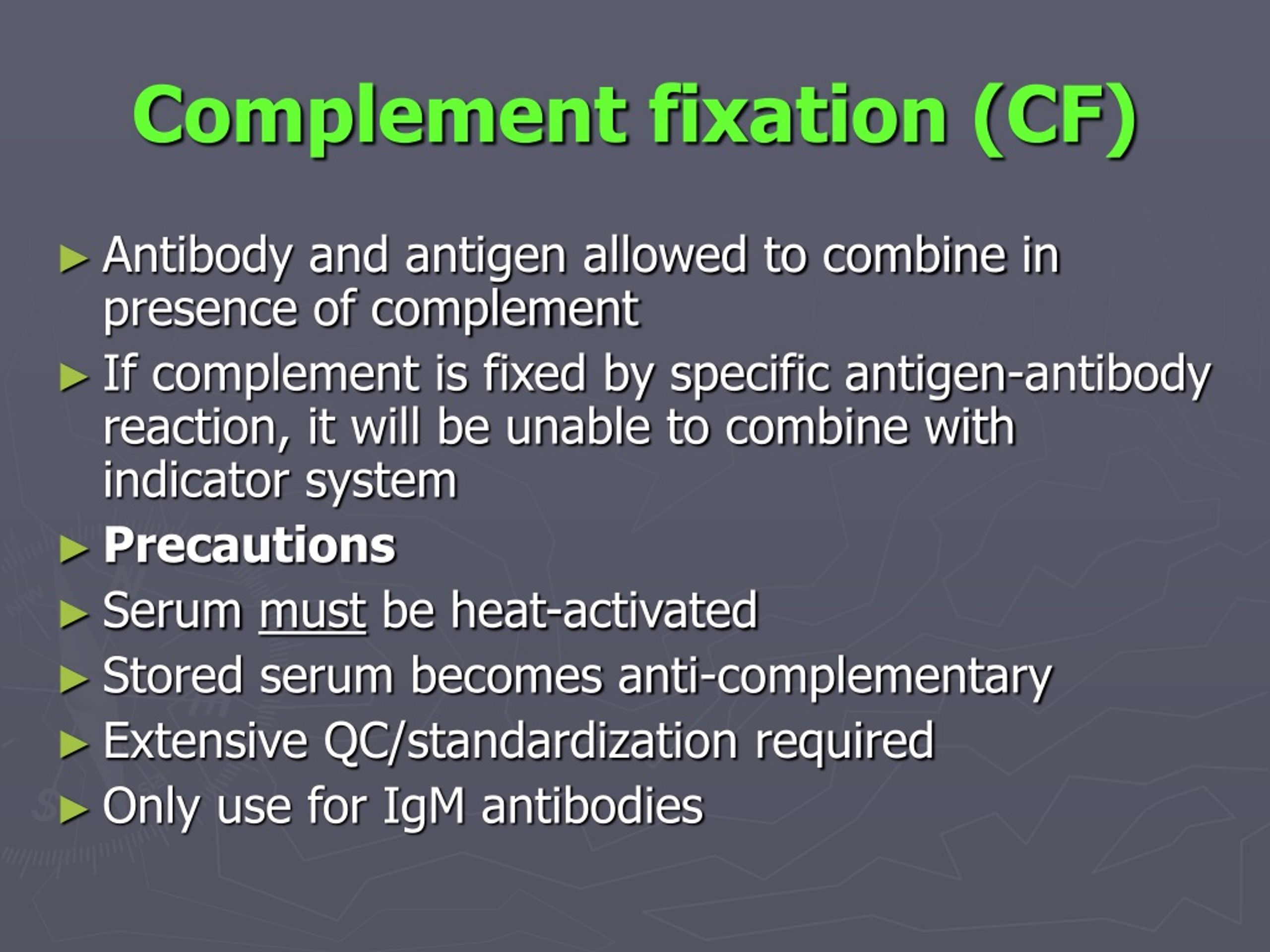 Complement fixation (CF)

► Antibody and antigen allowed to combine in presence of complement

► If complement is fixed by specific antigen-antibody reaction, it will be unable to combine with indicator system

► Precautions

► Serum must be heat-activated

► Stored serum becomes anti-complementary

► Extensive QC/standardization required

► Only use for IgM antibodies